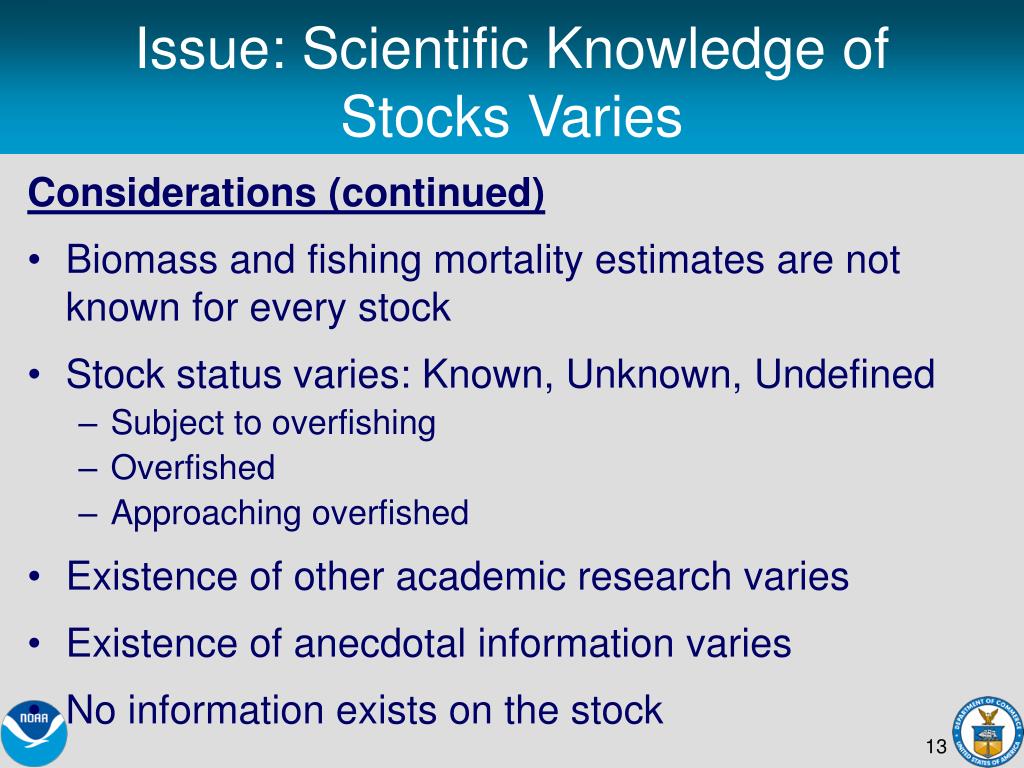 Issue: Scientific Knowledge of Stocks Varies

Considerations (continued)

• Biomass and fishing mortality estimates are not known for every stock

• Stock status varies: Known, Unknown, Undefined
– Subject to overfishing
– Overfished
– Approaching overfished

• Existence of other academic research varies

• Existence of anecdotal information varies

• No information exists on the stock

NOAA

DEPARTMENT OF COMMERCE UNITED STATES OF AMERICA

13